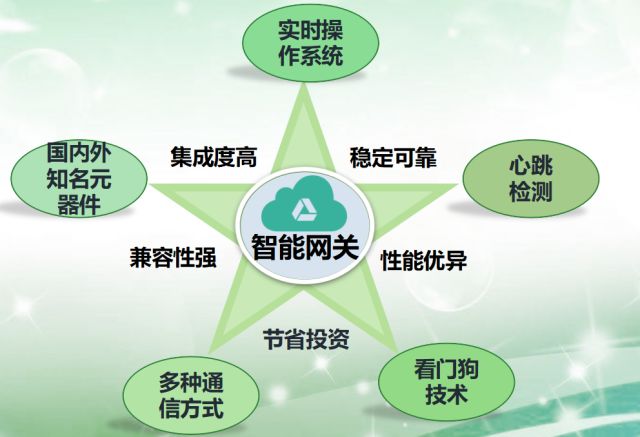 实时操作系统

国内外知名元器件

集成度高

稳定可靠

心跳检测

智能网关

兼容性强

性能优异

节省投资

多种通信方式

看门狗技术